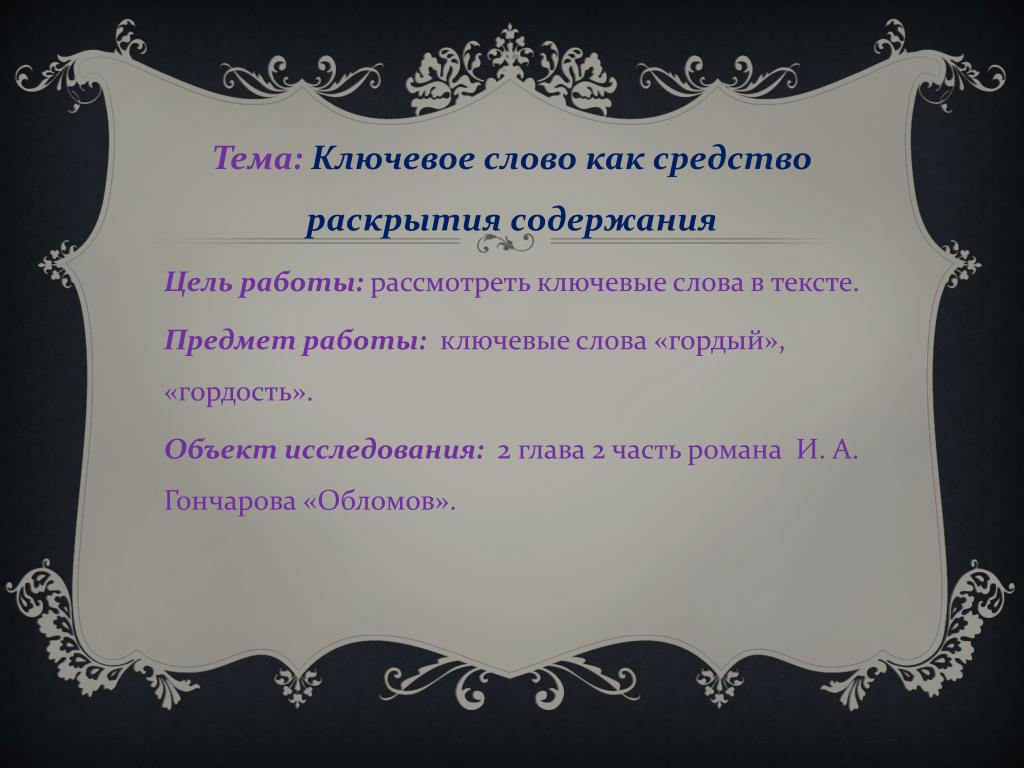 Тема: Ключевое слово как средство раскрытия содержания

Цель работы: рассмотреть ключевые слова в тексте.

Предмет работы: ключевые слова «гордый», «гордость».

Объект исследования: 2 глава 2 часть романа И. А. Гончарова «Обломов».